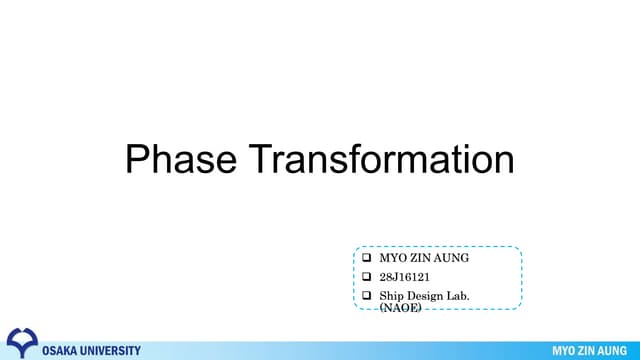 Phase Transformation

❑ MYO ZIN AUNG
❑ 28J16121
❑ Ship Design Lab. (NAOE)

OSAKA UNIVERSITY

MYO ZIN AUNG